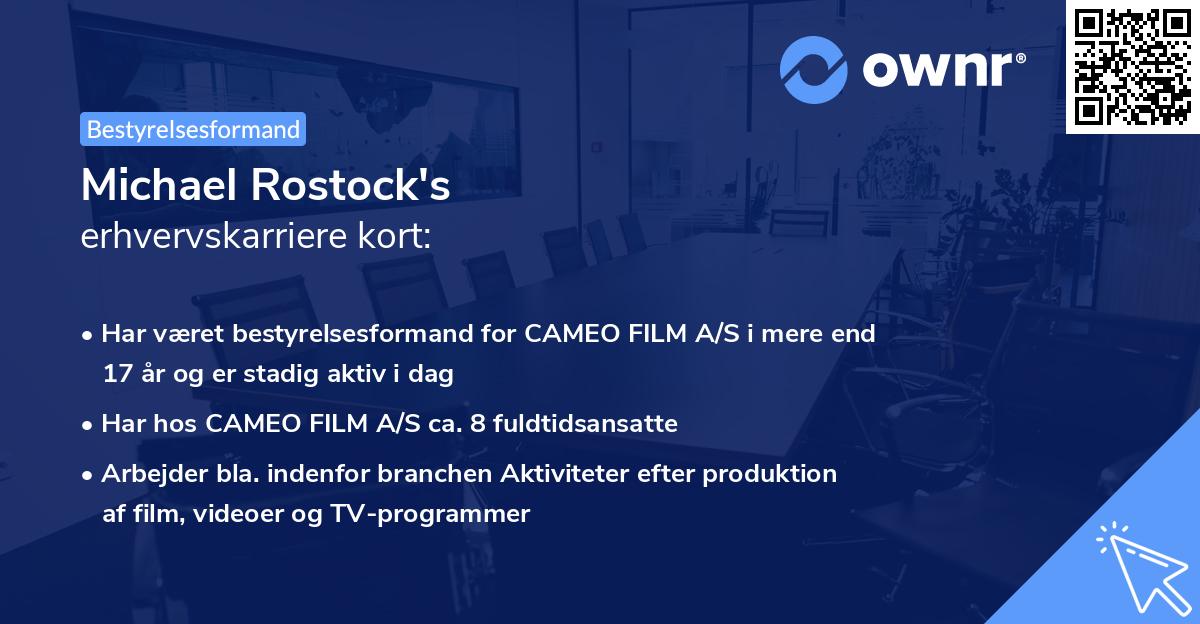 ownr®

Bestyrelsesformand

Michael Rostock's
erhvervskarriere kort:

• Har været bestyrelsesformand for CAMEO FILM A/S i mere end 17 år og er stadig aktiv i dag

• Har hos CAMEO FILM A/S ca. 8 fuldtidsansatte

• Arbejder bla. indenfor branchen Aktiviteter efter produktion af film, videoer og TV-programmer